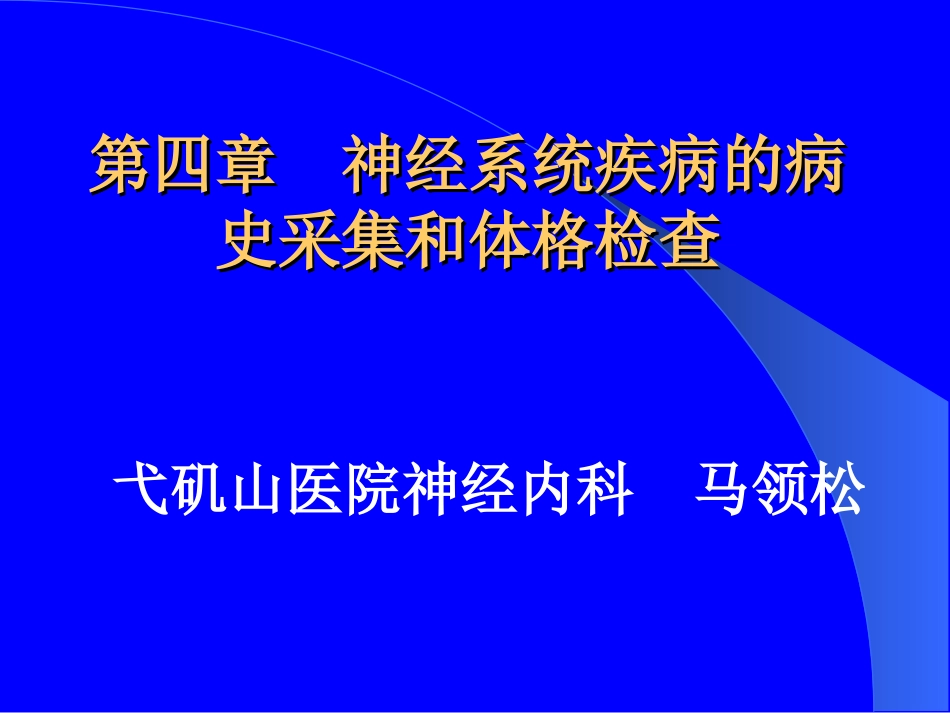 第四章　神经系统疾病的病史采集和体格检查

弋矶山医院神经内科　马领松